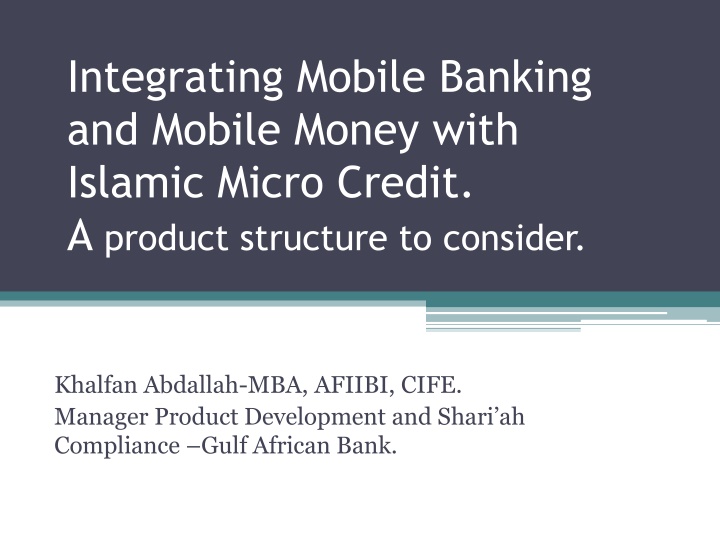 Integrating Mobile Banking and Mobile Money with Islamic Micro Credit.
A product structure to consider.

Khalfan Abdallah-MBA, AFIIBI, CIFE.
Manager Product Development and Shari’ah Compliance –Gulf African Bank.